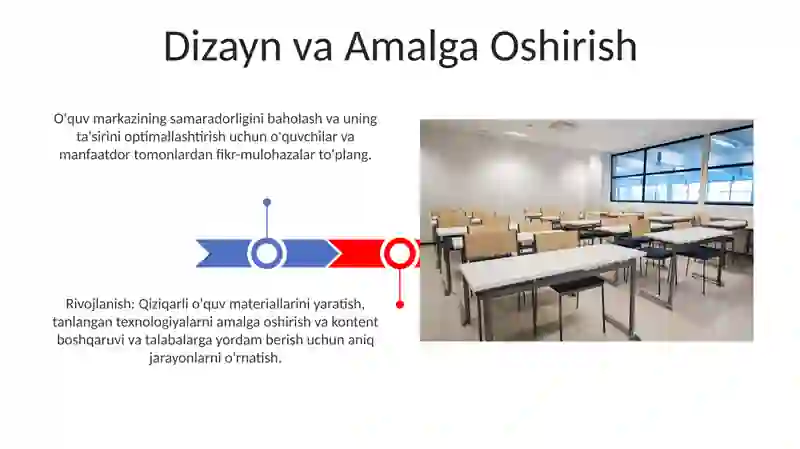 Dizayn va Amalga Oshirish

O'quv markazining samaradorligini baholash va uning ta'sirini optimallashtirish uchun o'quvchilar va manfaatdor tomonlardan fikr-mulohazalar to'plang.

Rivojlanish: Qiziqarli o'quv materiallarini yaratish, tanlangan texnologiyalarni amalga oshirish va kontent boshqaruvi va talabalarga yordam berish uchun aniq jarayonlarni o'rnatish.